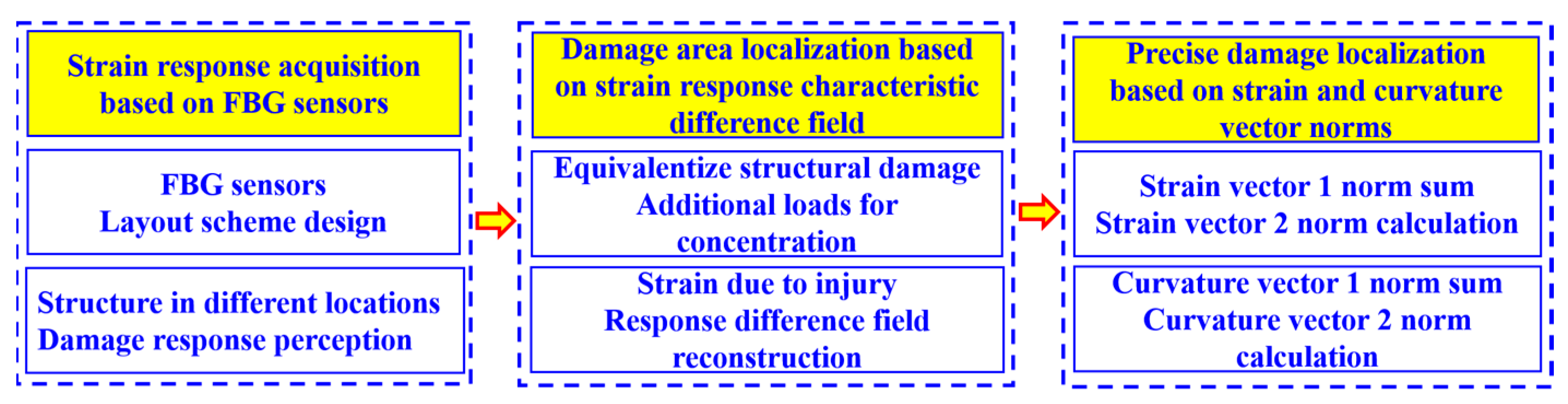 Strain response acquisition based on FBG sensors

FBG sensors
Layout scheme design

Structure in different locations
Damage response perception

Damage area localization based on strain response characteristic difference field

Equivalentize structural damage
Additional loads for concentration

Strain due to injury
Response difference field reconstruction

Precise damage localization based on strain and curvature vector norms

Strain vector 1 norm sum
Strain vector 2 norm calculation

Curvature vector 1 norm sum
Curvature vector 2 norm calculation